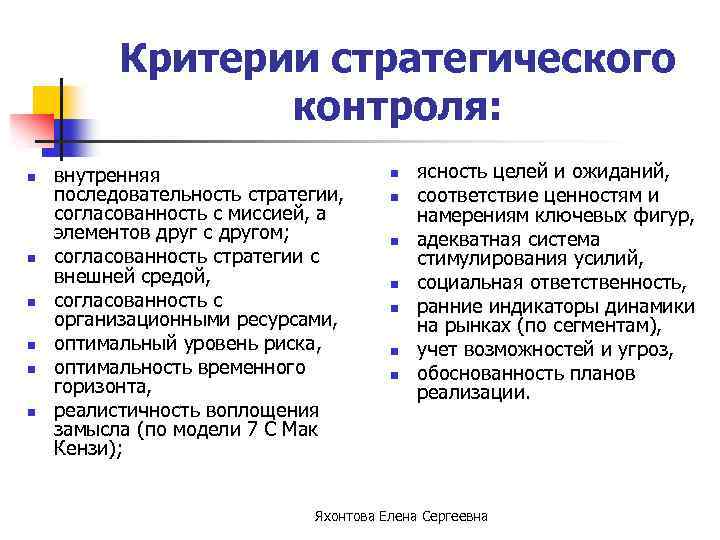 Критерии стратегического контроля:

- внутренняя последовательность стратегии, согласованность с миссией, а элементов друг с другом;
- согласованность стратегии с внешней средой,
- согласованность с организационными ресурсами,
- оптимальный уровень риска,
- оптимальность временного горизонта,
- реалистичность воплощения замысла (по модели 7 С Мак Кензи);

- ясность целей и ожиданий,
- соответствие ценностям и намерениям ключевых фигур,
- адекватная система стимулирования усилий,
- социальная ответственность,
- ранние индикаторы динамики на рынках (по сегментам),
- учет возможностей и угроз,
- обоснованность планов реализации.

Яхонтова Елена Сергеевна